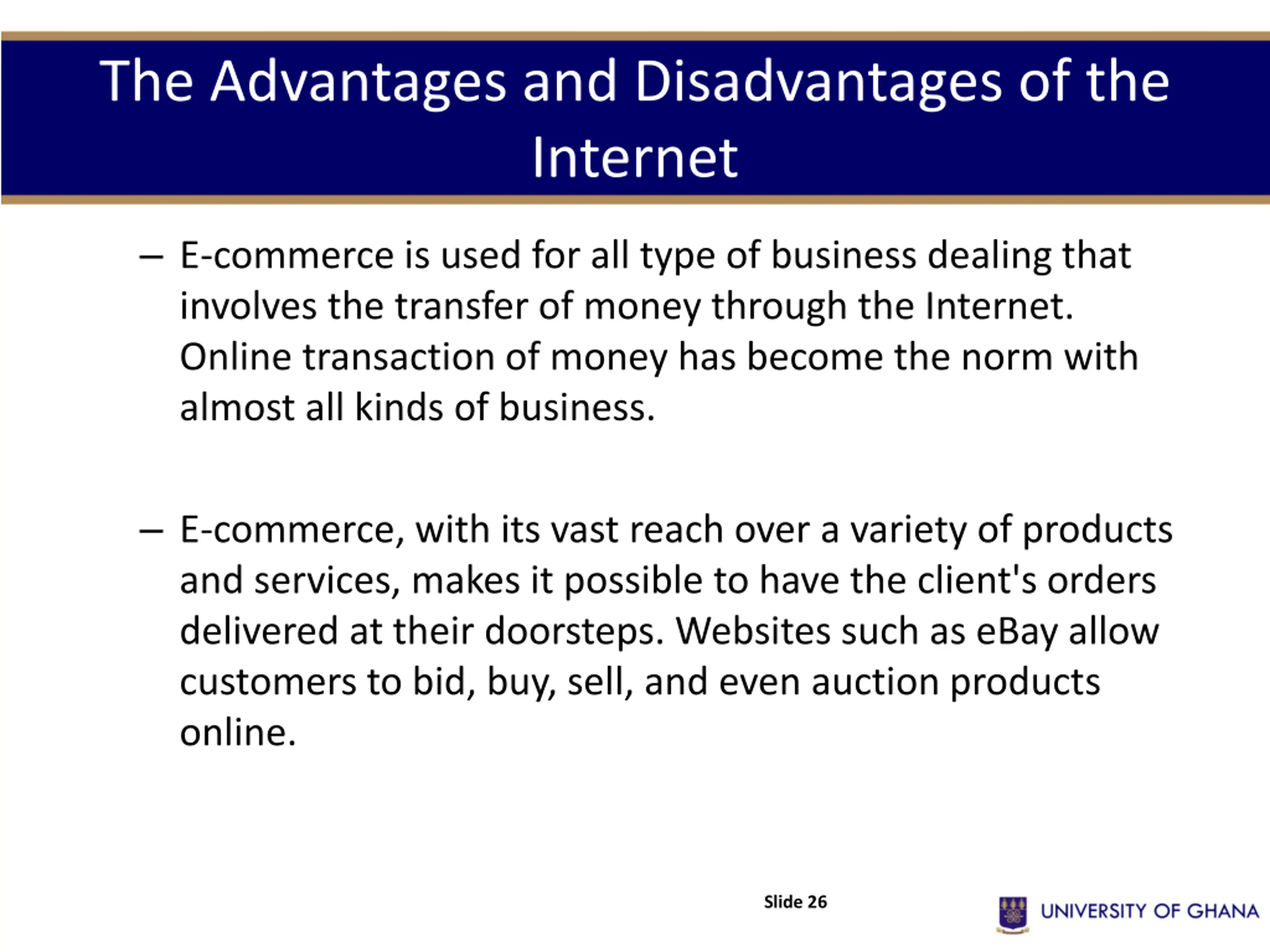 The Advantages and Disadvantages of the Internet

– E-commerce is used for all type of business dealing that involves the transfer of money through the Internet. Online transaction of money has become the norm with almost all kinds of business.

– E-commerce, with its vast reach over a variety of products and services, makes it possible to have the client's orders delivered at their doorsteps. Websites such as eBay allow customers to bid, buy, sell, and even auction products online.

Slide 26

UNIVERSITY OF GHANA